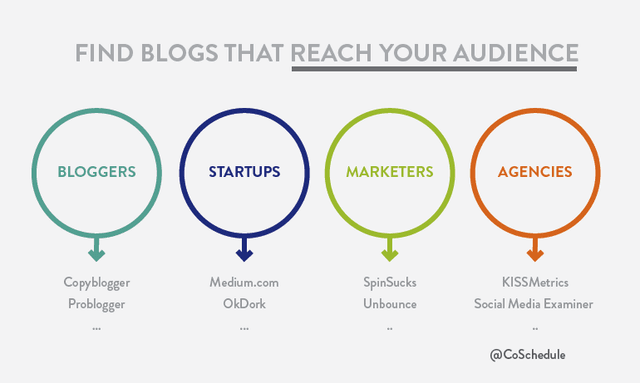 FIND BLOGS THAT REACH YOUR AUDIENCE

BLOGGERS

Copyblogger
Problogger
...

STARTUPS

Medium.com
OkDork
...

MARKETERS

SpinSucks
Unbounce
..

AGENCIES

KISSMetrics
Social Media Examiner
..

@CoSchedule